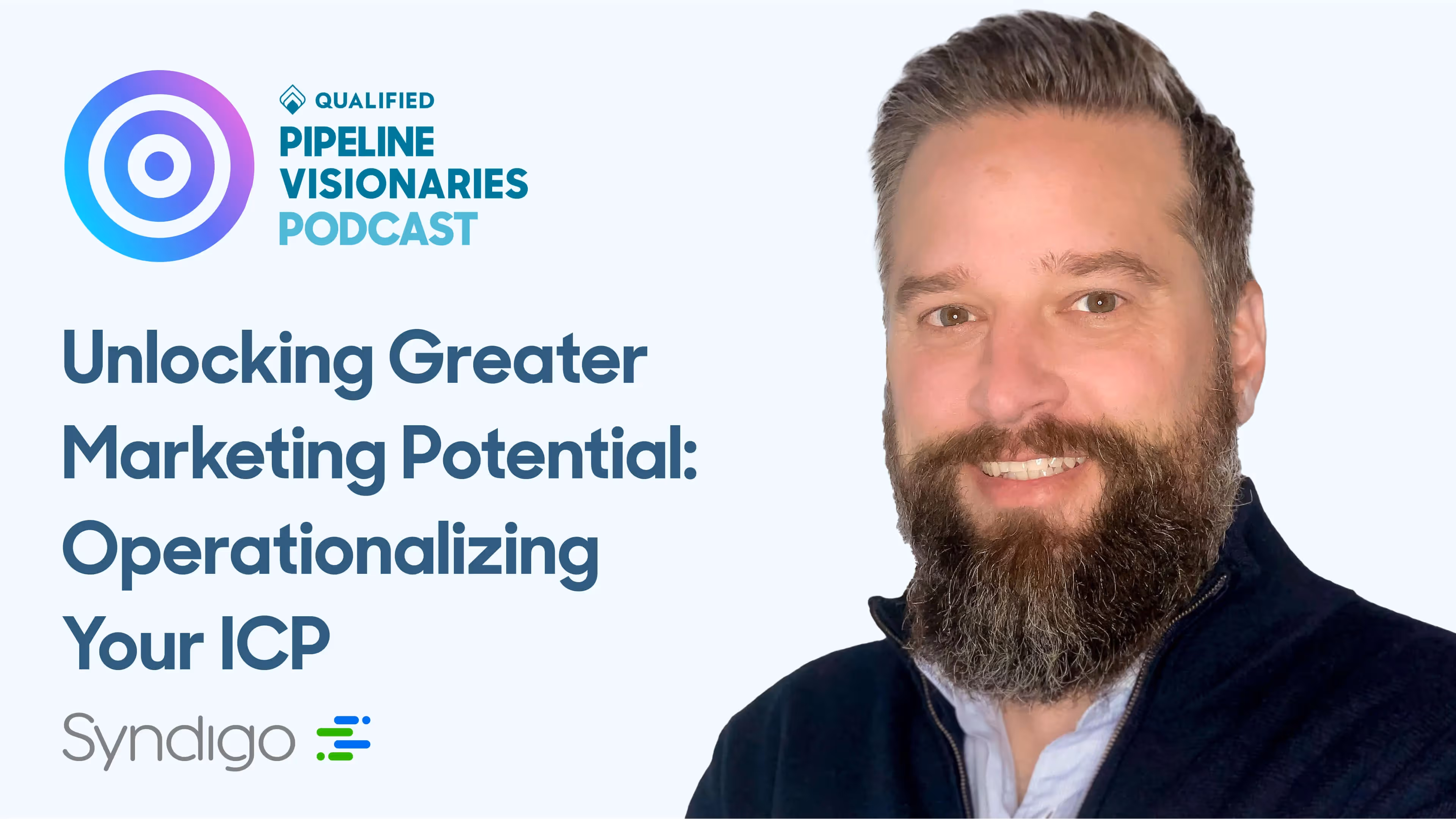 QUALIFIED
PIPELINE
VISIONARIES
PODCAST

Unlocking Greater Marketing Potential: Operationalizing Your ICP

Syndigo